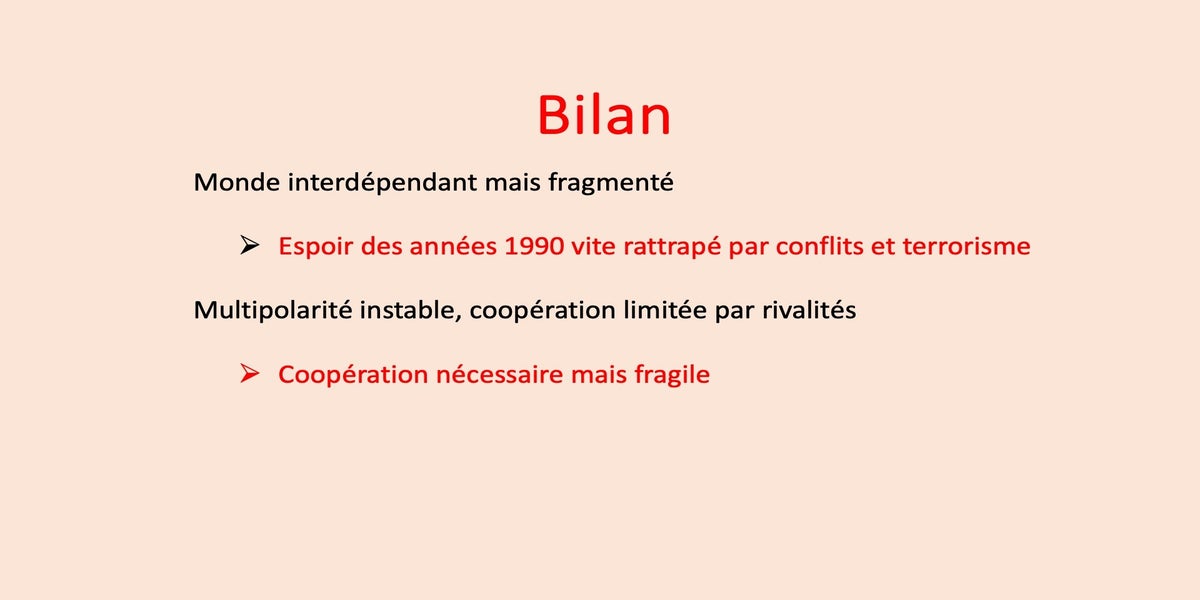 Bilan

Monde interdépendant mais fragmenté

➢ Espoir des années 1990 vite rattrapé par conflits et terrorisme

Multipolarité instable, coopération limitée par rivalités

➢ Coopération nécessaire mais fragile